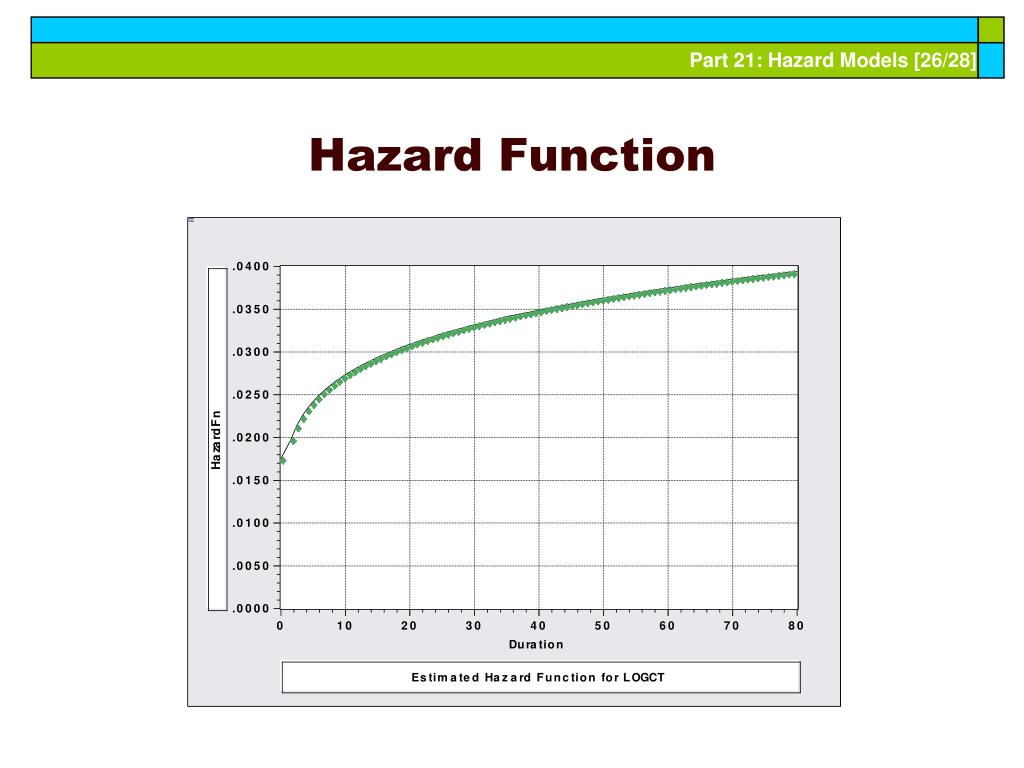 Part 21: Hazard Models [26/28]

Hazard Function

HazardFn

.0400
.0350
.0300
.0250
.0200
.0150
.0100
.0050
.0000

0 10 20 30 40 50 60 70 80

Duration

Estimated Hazard Function for LOGCT